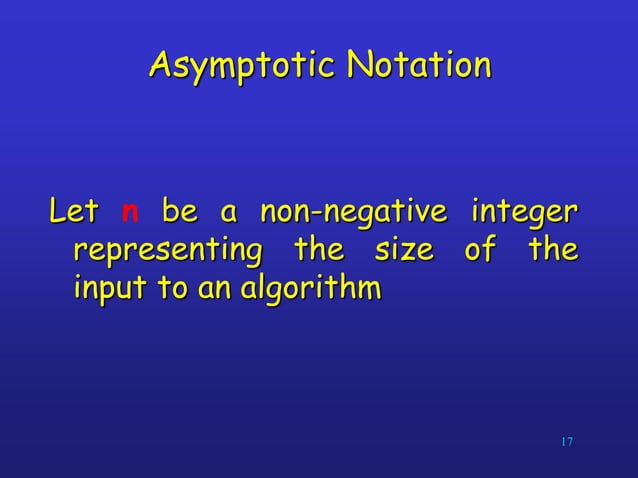 Asymptotic Notation

Let n be a non-negative integer representing the size of the input to an algorithm

17